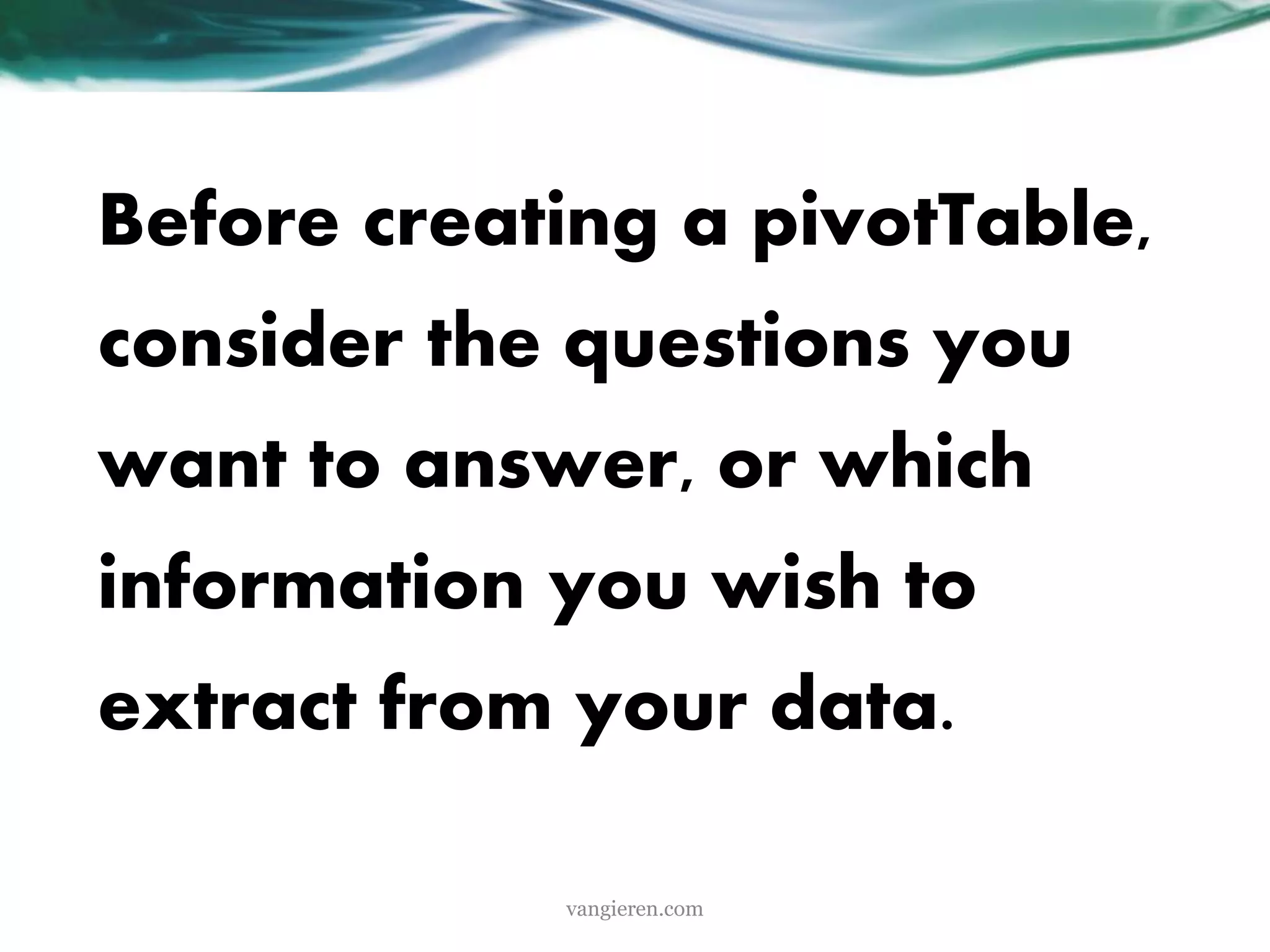 Before creating a pivotTable, consider the questions you want to answer, or which information you wish to extract from your data.

vangieren.com